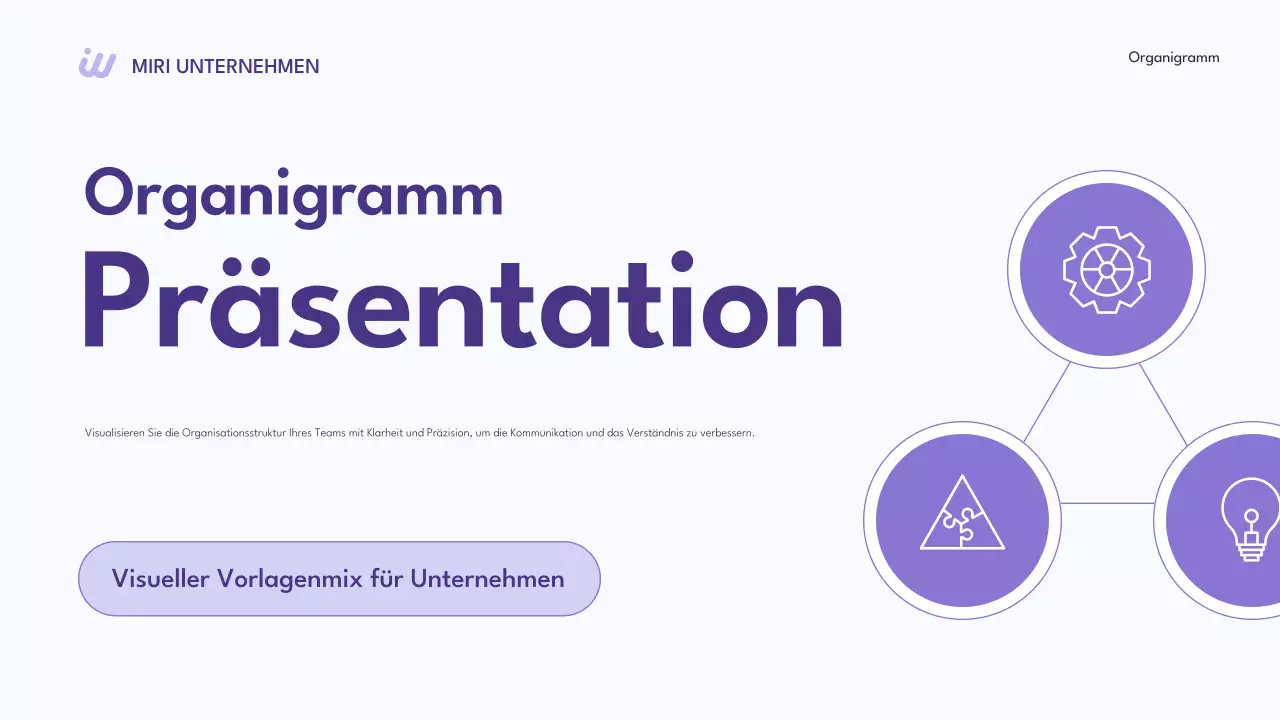 MIRI UNTERNEHMEN

Organigramm

Organigramm

Präsentation

Visualisieren Sie die Organisationsstruktur Ihres Teams mit Klarheit und Präzision, um die Kommunikation und das Verständnis zu verbessern.

Visueller Vorlagenmix für Unternehmen